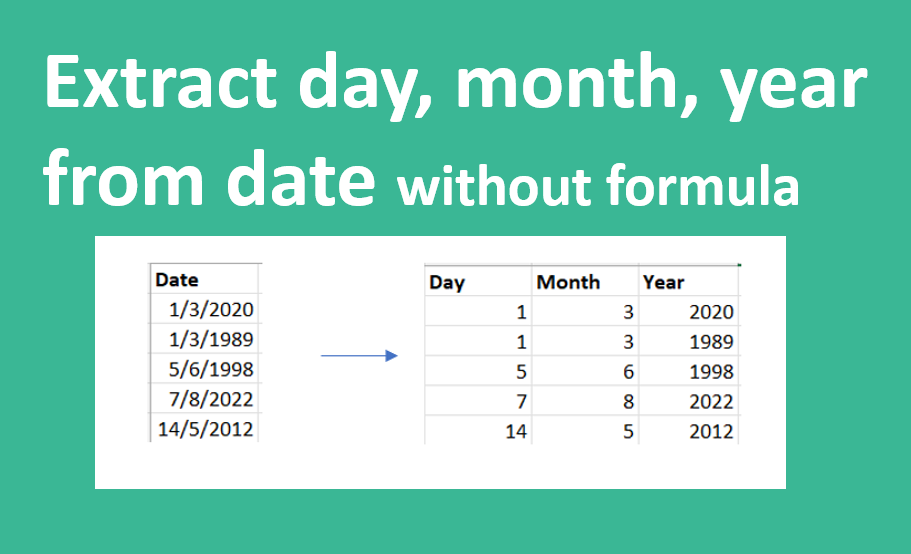 Extract day, month, year from date without formula

| Date |
|---|
| 1/3/2020 |
| 1/3/1989 |
| 5/6/1998 |
| 7/8/2022 |
| 14/5/2012 |

| Day | Month | Year |
|---|---|---|
| 1 | 3 | 2020 |
| 1 | 3 | 1989 |
| 5 | 6 | 1998 |
| 7 | 8 | 2022 |
| 14 | 5 | 2012 |